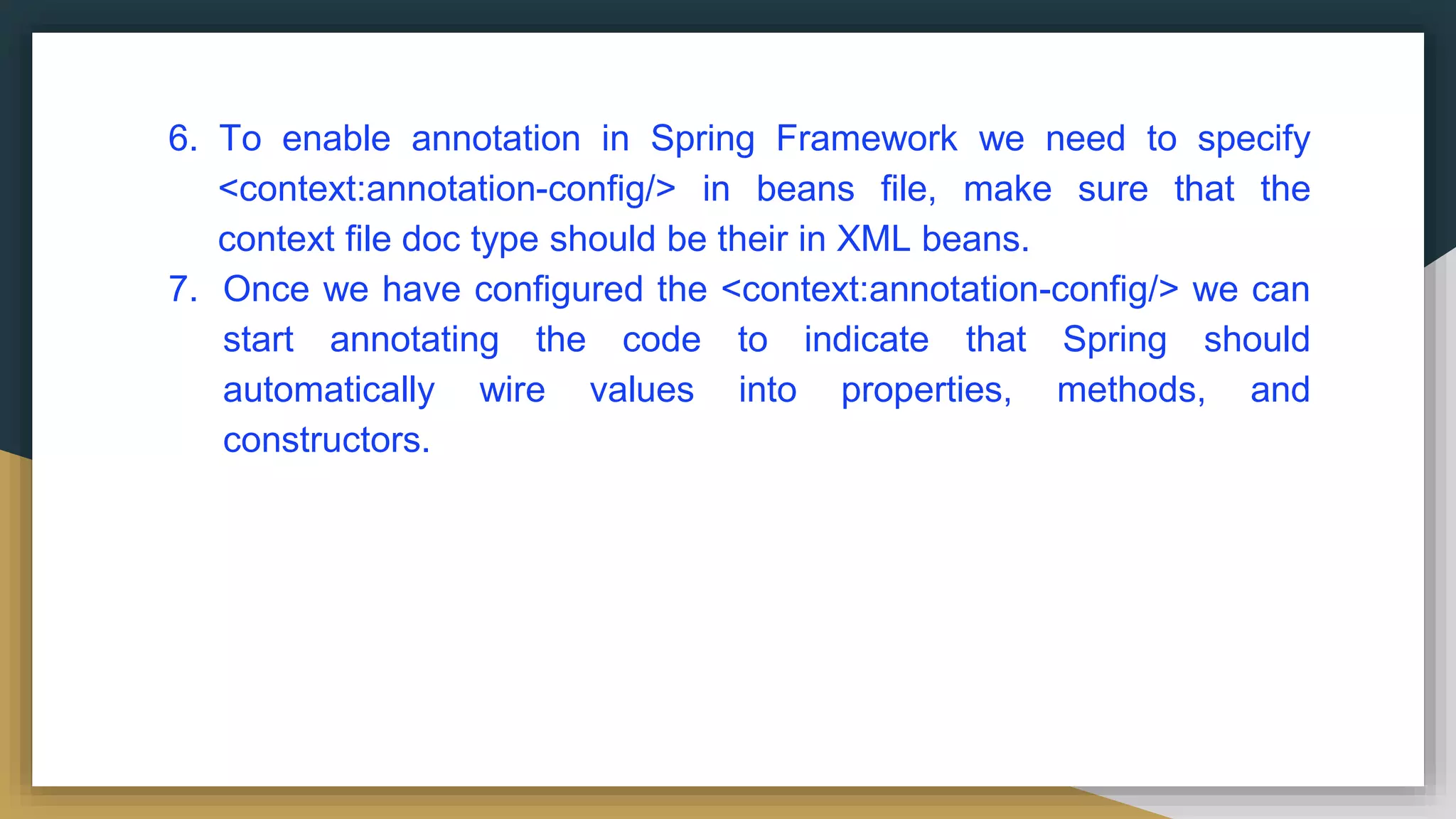 6. To enable annotation in Spring Framework we need to specify <context:annotation-config/> in beans file, make sure that the context file doc type should be their in XML beans.

7. Once we have configured the <context:annotation-config/> we can start annotating the code to indicate that Spring should automatically wire values into properties, methods, and constructors.